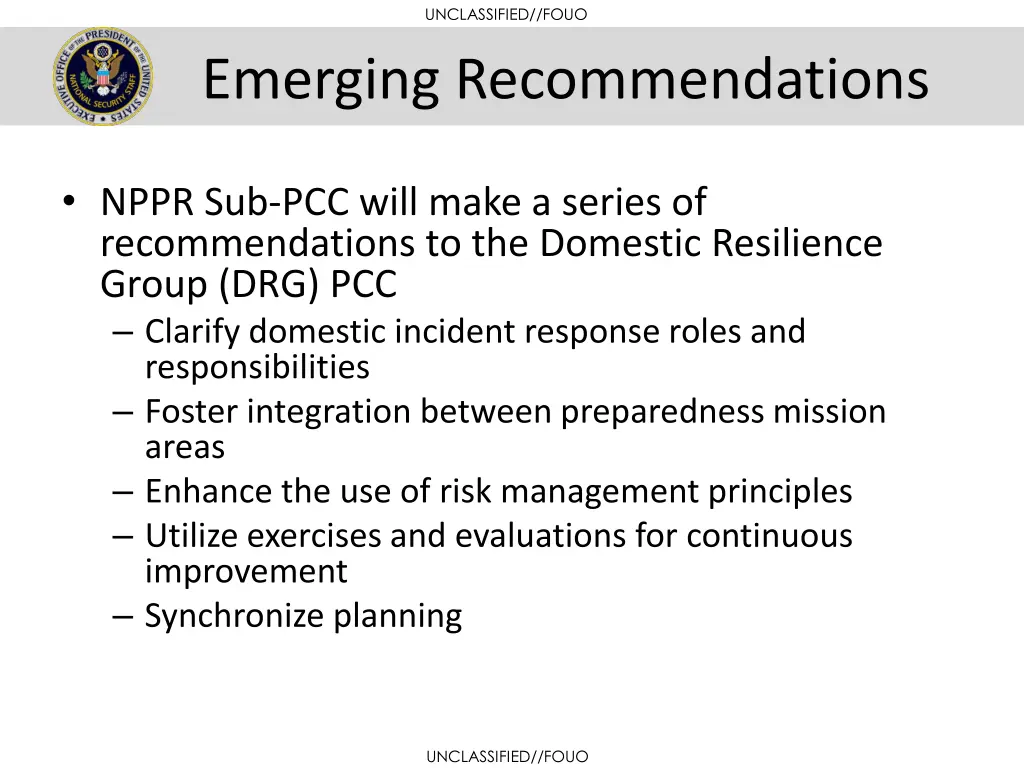 UNCLASSIFIED//FOUO

EXECUTIVE OFFICE OF THE PRESIDENT OF THE UNITED STATES
NATIONAL SECURITY STAFF

Emerging Recommendations

• NPPR Sub-PCC will make a series of recommendations to the Domestic Resilience Group (DRG) PCC
– Clarify domestic incident response roles and responsibilities
– Foster integration between preparedness mission areas
– Enhance the use of risk management principles
– Utilize exercises and evaluations for continuous improvement
– Synchronize planning

UNCLASSIFIED//FOUO